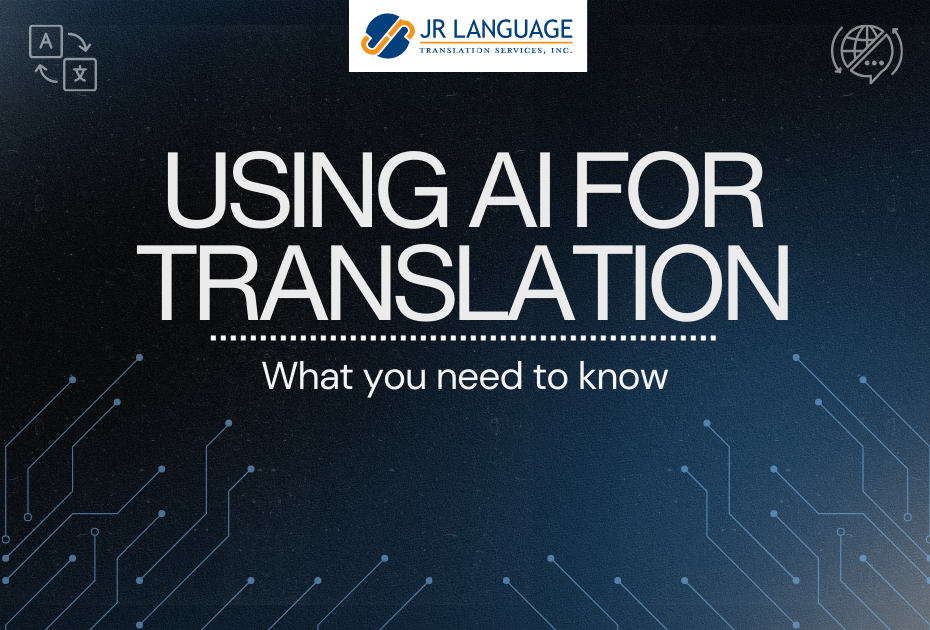 JR LANGUAGE
TRANSLATION SERVICES, INC.

A
文

USING AI FOR TRANSLATION

What you need to know